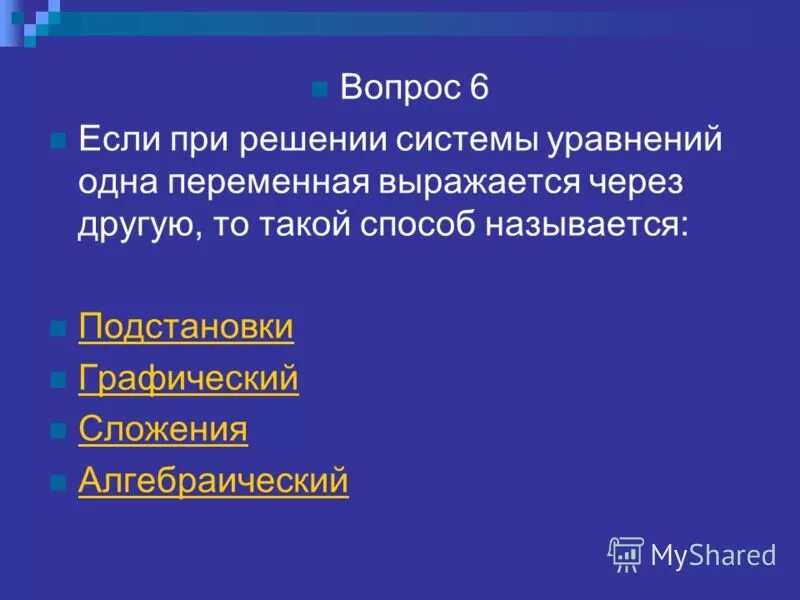 Вопрос 6

Если при решении системы уравнений одна переменная выражается через другую, то такой способ называется:

Подстановки

Графический

Сложения

Алгебраический

MyShared